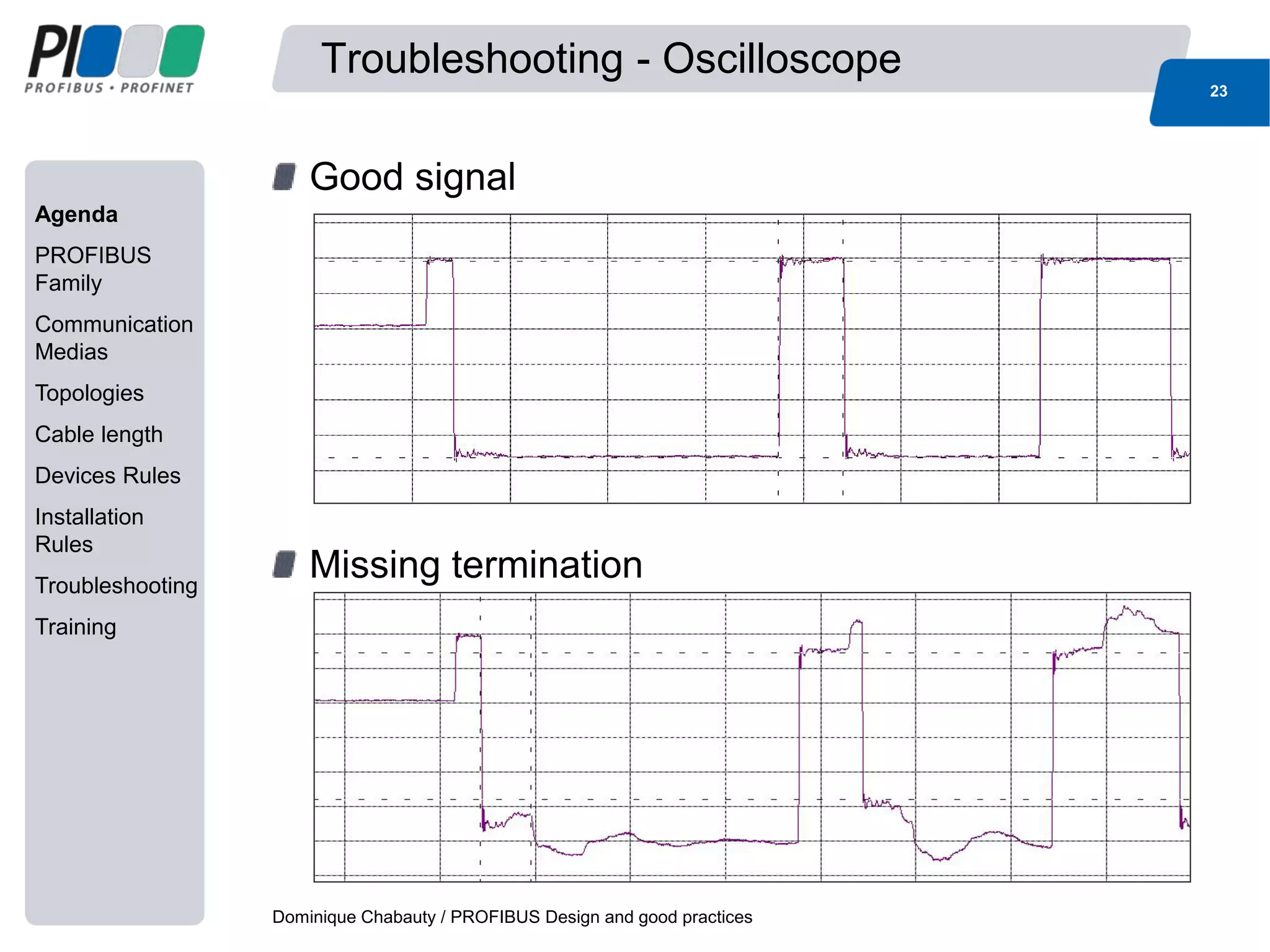 PI
PROFIBUS • PROFINET

Troubleshooting - Oscilloscope

23

Agenda

PROFIBUS Family

Communication Medias

Topologies

Cable length

Devices Rules

Installation Rules

Troubleshooting

Training

Good signal

Missing termination

Dominique Chabauty / PROFIBUS Design and good practices